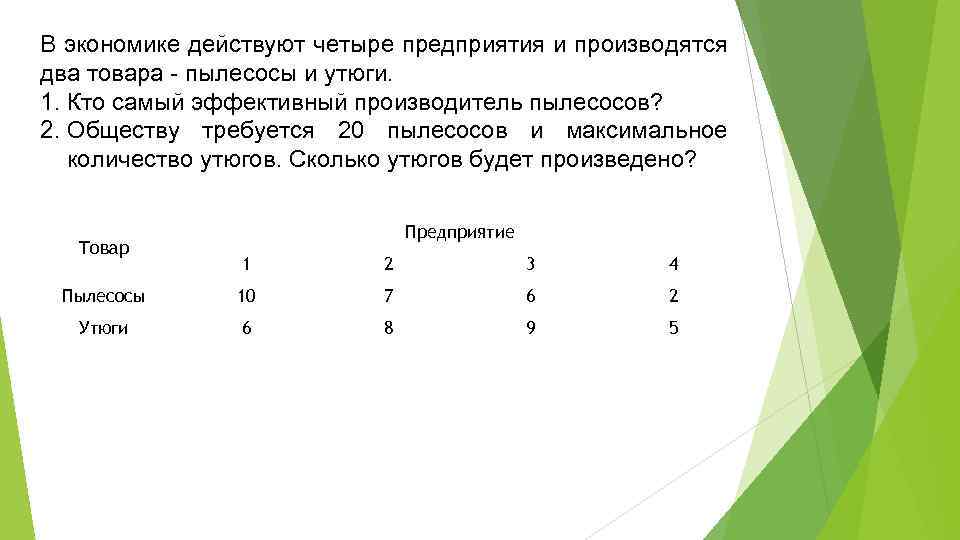 В экономике действуют четыре предприятия и производятся два товара - пылесосы и утюги.
1. Кто самый эффективный производитель пылесосов?
2. Обществу требуется 20 пылесосов и максимальное количество утюгов. Сколько утюгов будет произведено?

| Товар | Предприятие | | | |
|---|---|---|---|---|
| | 1 | 2 | 3 | 4 |
| Пылесосы | 10 | 7 | 6 | 2 |
| Утюги | 6 | 8 | 9 | 5 |